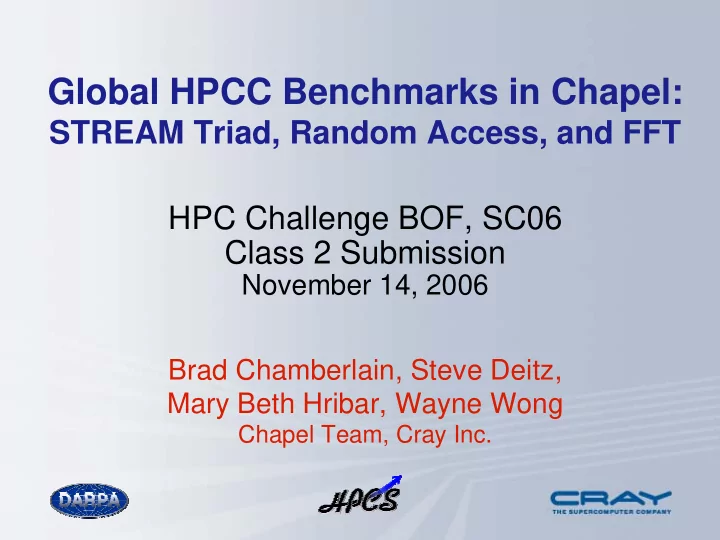 Global HPCC Benchmarks in Chapel:
STREAM Triad, Random Access, and FFT

HPC Challenge BOF, SC06
Class 2 Submission
November 14, 2006

Brad Chamberlain, Steve Deitz, Mary Beth Hribar, Wayne Wong
Chapel Team, Cray Inc.

DARPA

HPCS

CRAY
THE SUPERCOMPUTER COMPANY